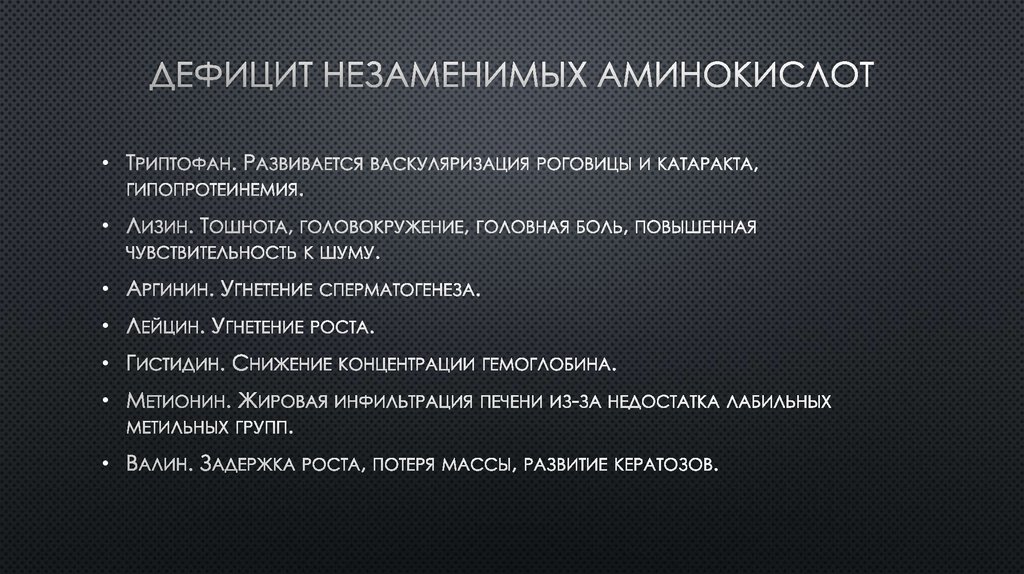 ДЕФИЦИТ НЕЗАМЕНИМЫХ АМИНОКИСЛОТ

• Триптофан. Развивается васкуляризация роговицы и катаракта, гипопротеинемия.

• Лизин. Тошнота, головокружение, головная боль, повышенная чувствительность к шуму.

• Аргинин. Угнетение сперматогенеза.

• Лейцин. Угнетение роста.

• Гистидин. Снижение концентрации гемоглобина.

• Метионин. Жировая инфильтрация печени из-за недостатка лабильных метильных групп.

• Валин. Задержка роста, потеря массы, развитие кератозов.